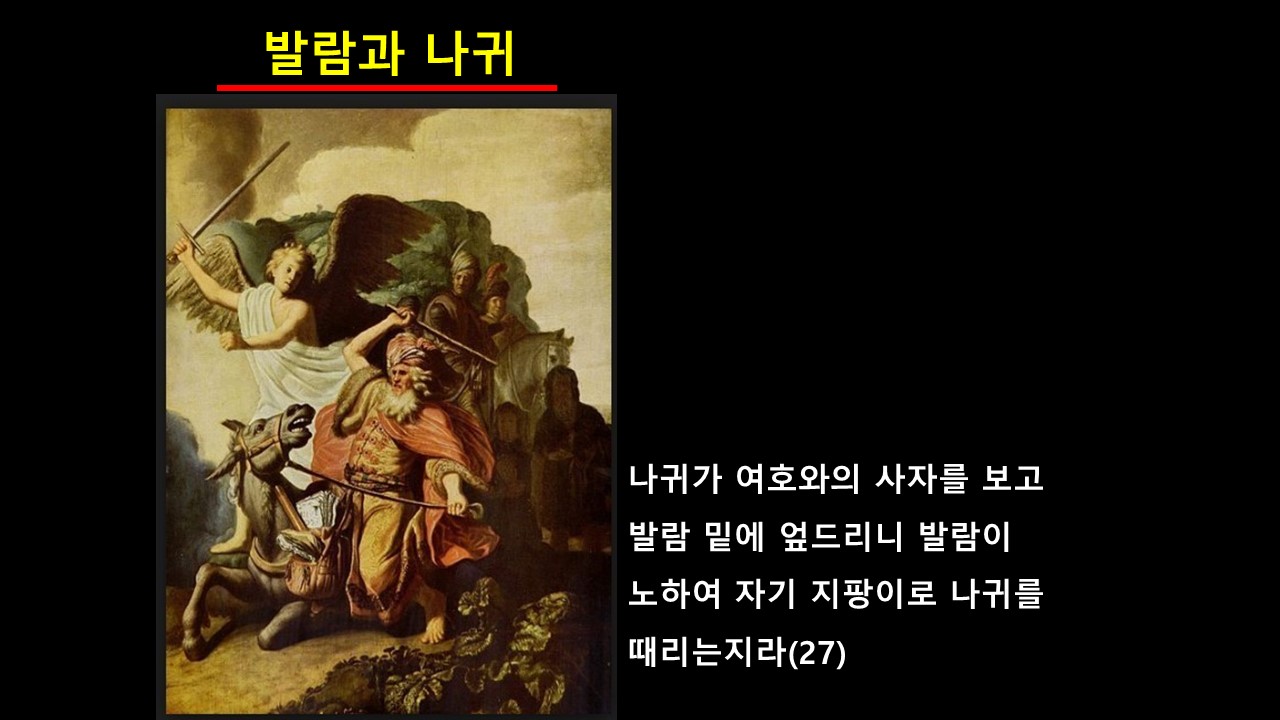 발람과 나귀

나귀가 여호와의 사자를 보고 발람 밑에 엎드리니 발람이 노하여 자기 지팡이로 나귀를 때리는지라(27)